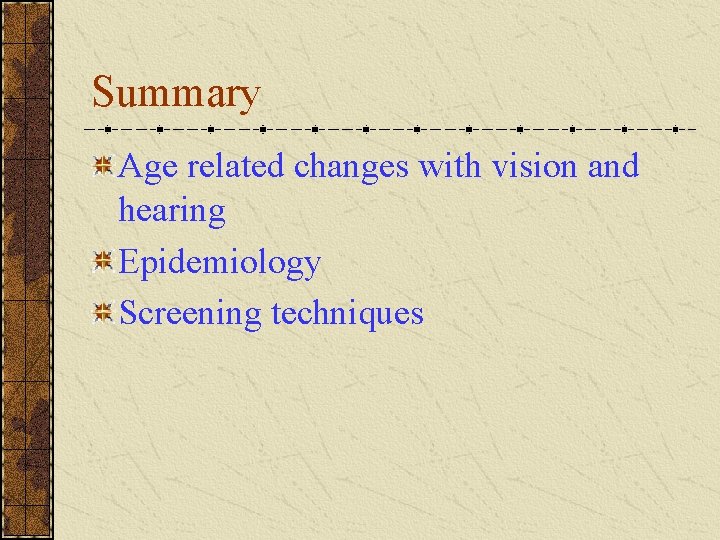 Summary

Age related changes with vision and hearing

Epidemiology

Screening techniques